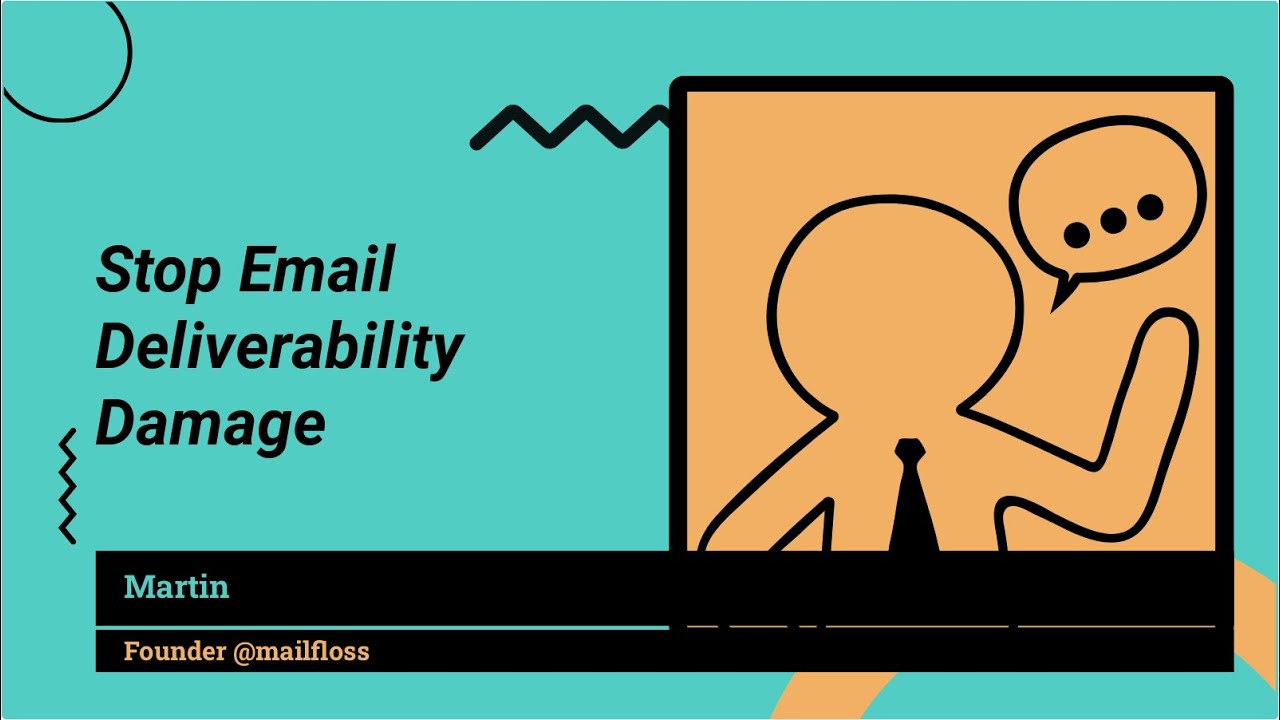 Stop Email Deliverability Damage

Martin

Founder @mailfloss